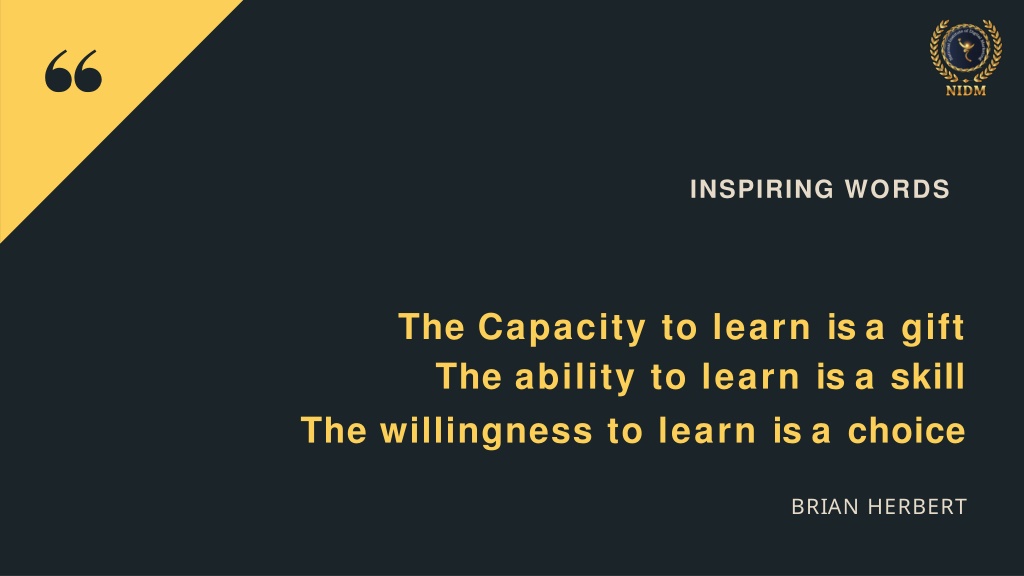 “

NIDM

INSPIRING WORDS

The Capacity to learn is a gift
The ability to learn is a skill
The willingness to learn is a choice

BRIAN HERBERT